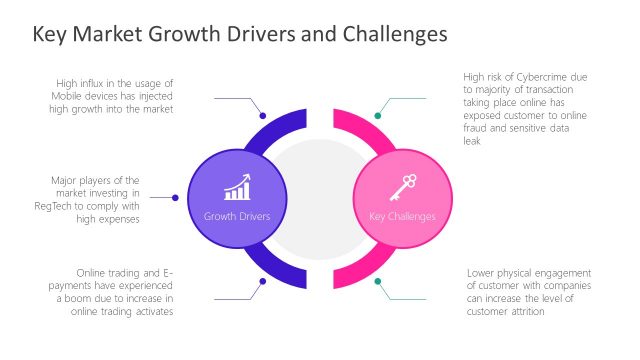 Key Market Growth Drivers and Challenges

High influx in the usage of Mobile devices has injected high growth into the market

Major players of the market investing in RegTech to comply with high expenses

Online trading and E-payments have experienced a boom due to increase in online trading activates

Growth Drivers

Key Challenges

High risk of Cybercrime due to majority of transaction taking place online has exposed customer to online fraud and sensitive data leak

Lower physical engagement of customer with companies can increase the level of customer attrition